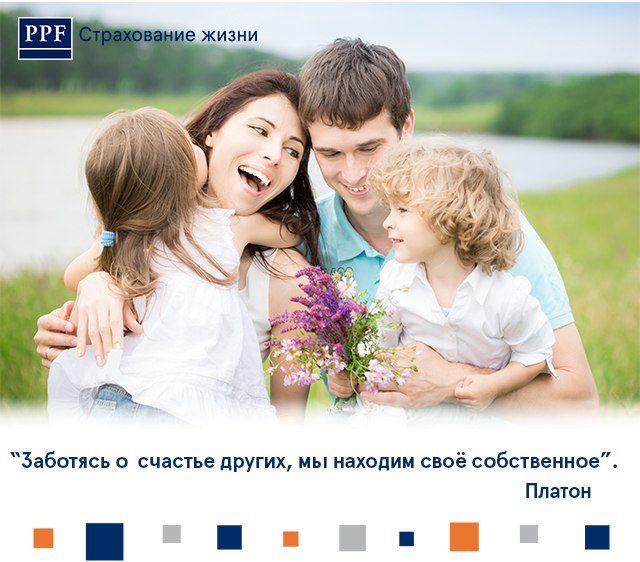 PPF Страхование жизни

“Заботясь о  счастье других, мы находим своё собственное”.
Платон